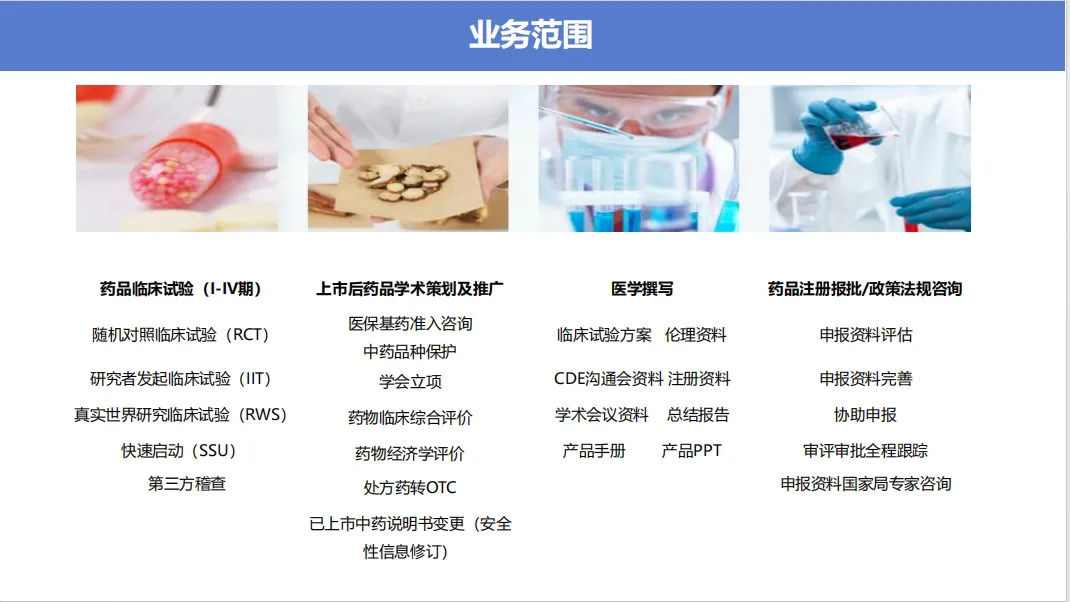 业务范围

药品临床试验（I-IV期）

随机对照临床试验（RCT）

研究者发起临床试验（IIT）

真实世界研究临床试验（RWS）

快速启动（SSU）

第三方稽查

上市后药品学术策划及推广

医保基药准入咨询

中药品种保护

学会立项

药物临床综合评价

药物经济学评价

处方药转OTC

已上市中药说明书变更（安全性信息修订）

医学撰写

临床试验方案　伦理资料

CDE沟通会资料　注册资料

学术会议资料　总结报告

产品手册　产品PPT

药品注册报批/政策法规咨询

申报资料评估

申报资料完善

协助申报

审评审批全程跟踪

申报资料国家局专家咨询